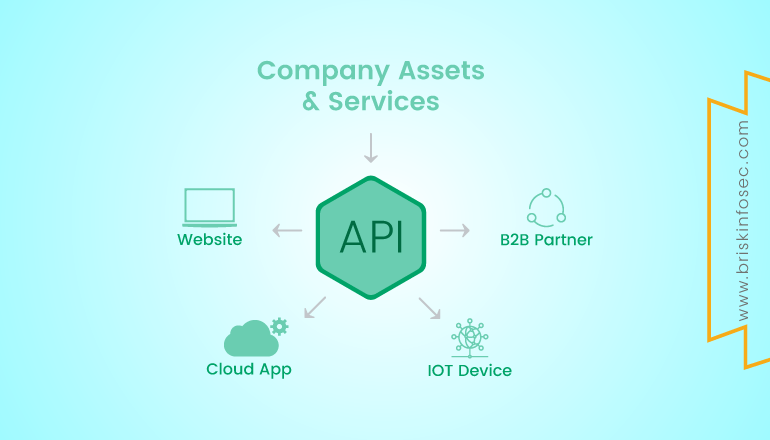 Company Assets & Services

API

Website

B2B Partner

Cloud App

IOT Device

www.briskinfosec.com